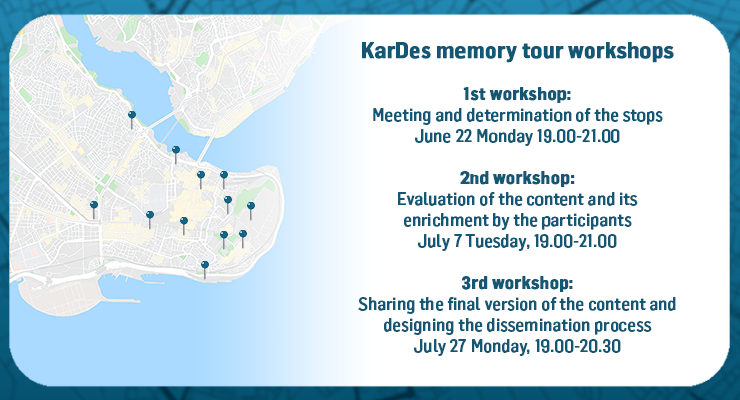 KarDes memory tour workshops

1st workshop:
Meeting and determination of the stops
June 22 Monday 19.00-21.00

2nd workshop:
Evaluation of the content and its enrichment by the participants
July 7 Tuesday, 19.00-21.00

3rd workshop:
Sharing the final version of the content and designing the dissemination process
July 27 Monday, 19.00-20.30